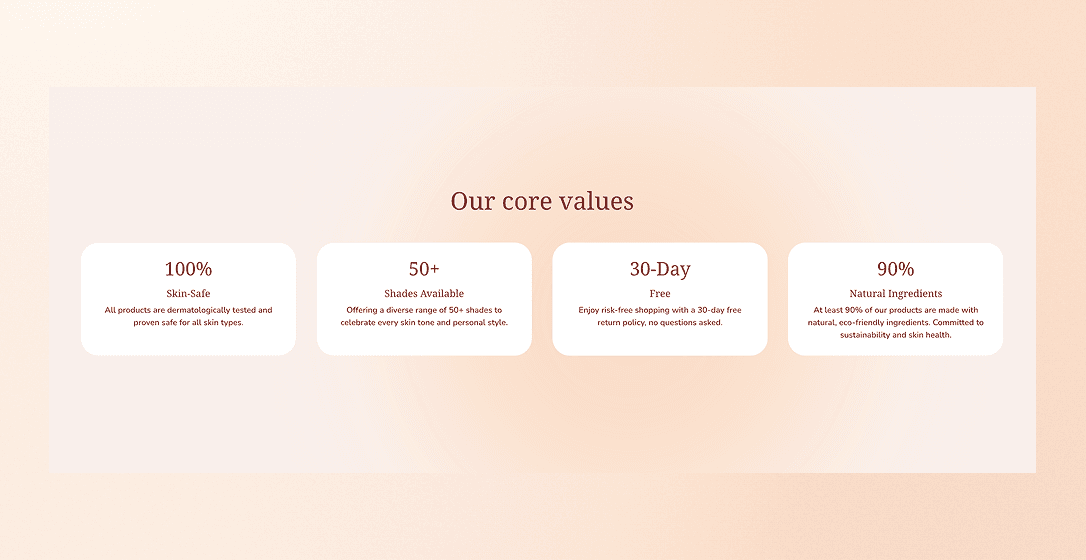 Our core values

100%

Skin-Safe

All products are dermatologically tested and proven safe for all skin types.

50+

Shades Available

Offering a diverse range of 50+ shades to celebrate every skin tone and personal style.

30-Day

Free

Enjoy risk-free shopping with a 30-day free return policy, no questions asked.

90%

Natural Ingredients

At least 90% of our products are made with natural, eco-friendly ingredients. Committed to sustainability and skin health.